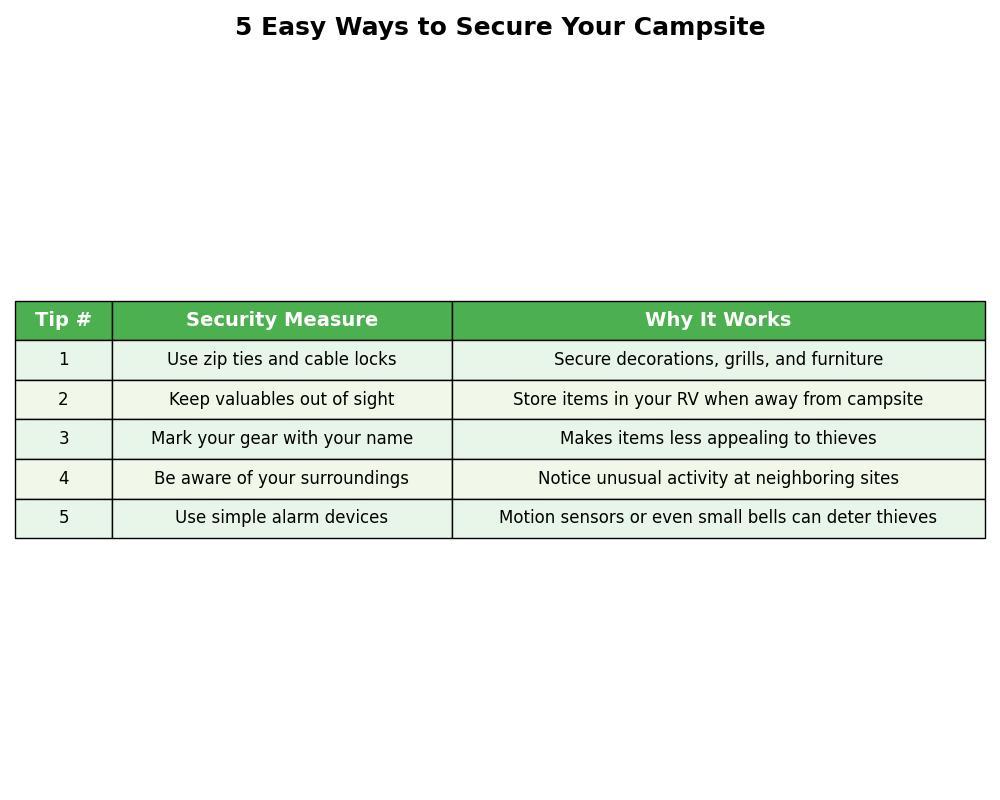 5 Easy Ways to Secure Your Campsite

| Tip # | Security Measure | Why It Works |
|---|---|---|
| 1 | Use zip ties and cable locks | Secure decorations, grills, and furniture |
| 2 | Keep valuables out of sight | Store items in your RV when away from campsite |
| 3 | Mark your gear with your name | Makes items less appealing to thieves |
| 4 | Be aware of your surroundings | Notice unusual activity at neighboring sites |
| 5 | Use simple alarm devices | Motion sensors or even small bells can deter thieves |